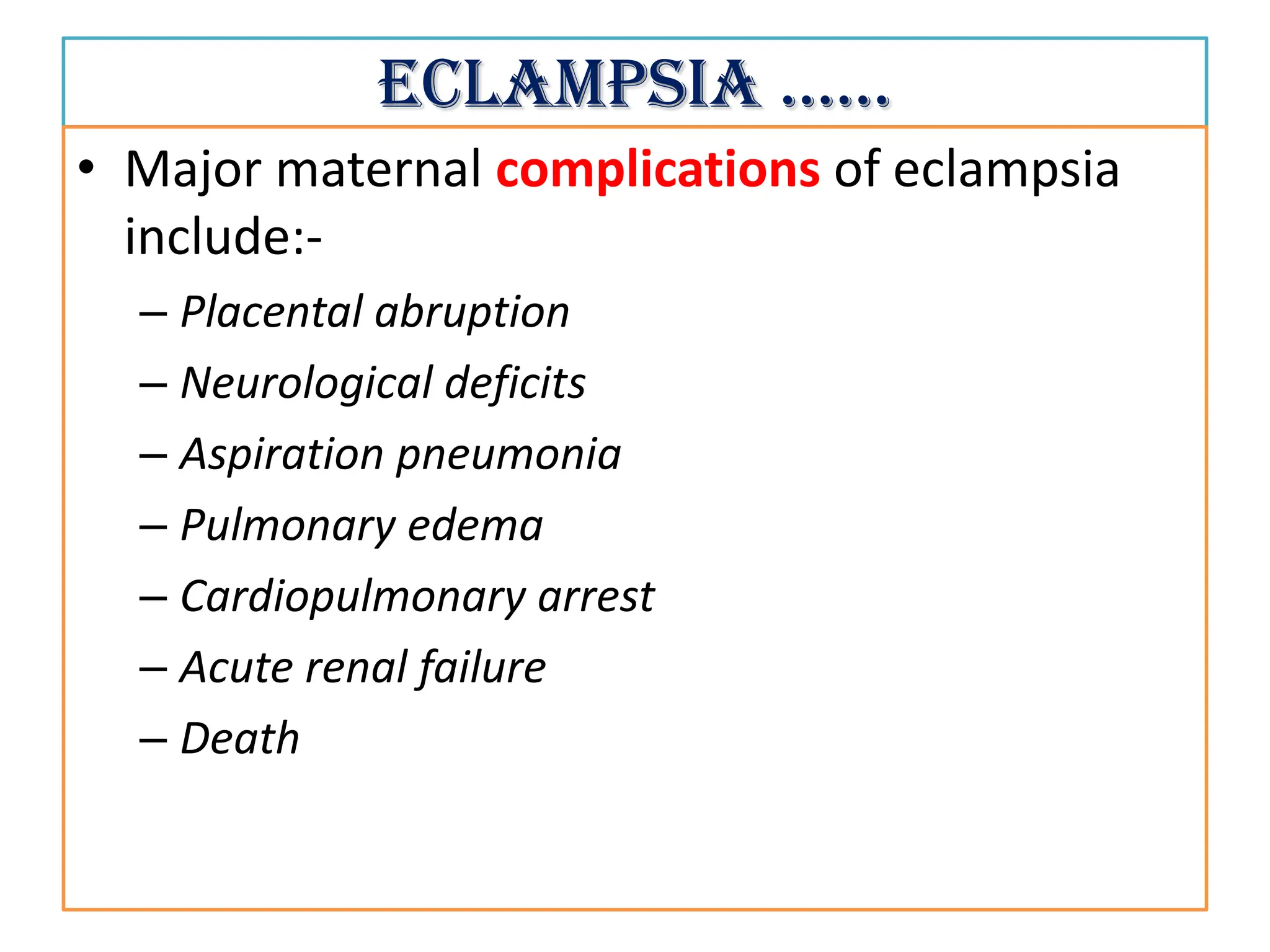 ECLAMPSIA ……

• Major maternal complications of eclampsia include:-
– Placental abruption
– Neurological deficits
– Aspiration pneumonia
– Pulmonary edema
– Cardiopulmonary arrest
– Acute renal failure
– Death